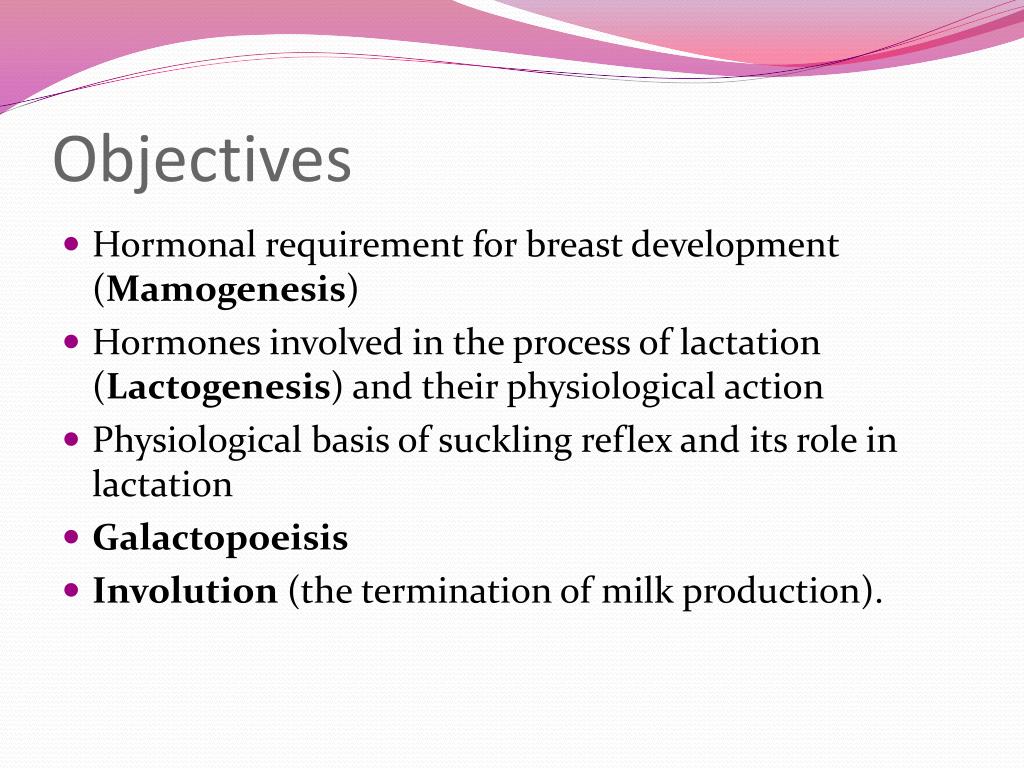 Objectives

- Hormonal requirement for breast development (Mamogenesis)
- Hormones involved in the process of lactation (Lactogenesis) and their physiological action
- Physiological basis of suckling reflex and its role in lactation
- Galactopoeisis
- Involution (the termination of milk production).